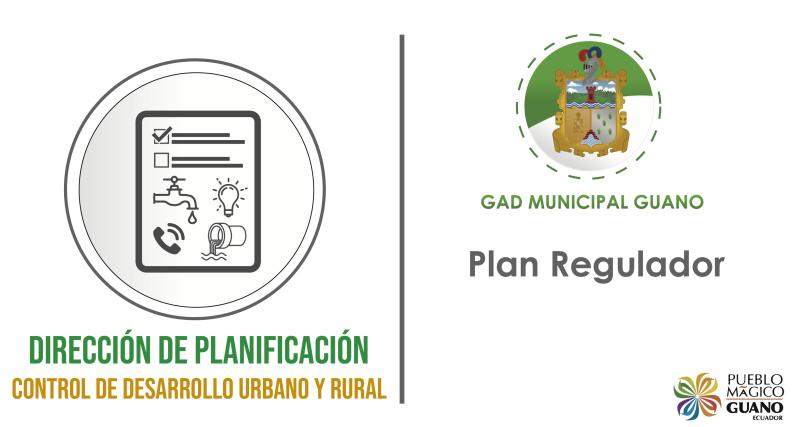 DIRECCIÓN DE PLANIFICACIÓN
CONTROL DE DESARROLLO URBANO Y RURAL

GAD MUNICIPAL GUANO

Plan Regulador

PUEBLO MÁGICO
GUANO
ECUADOR